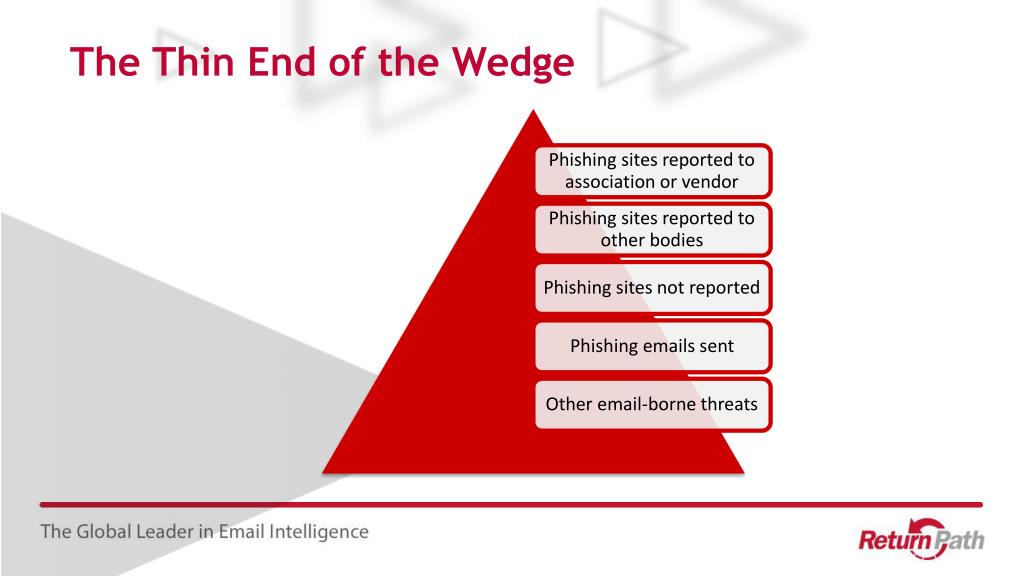 The Thin End of the Wedge

Phishing sites reported to association or vendor

Phishing sites reported to other bodies

Phishing sites not reported

Phishing emails sent

Other email-borne threats

The Global Leader in Email Intelligence

Return Path